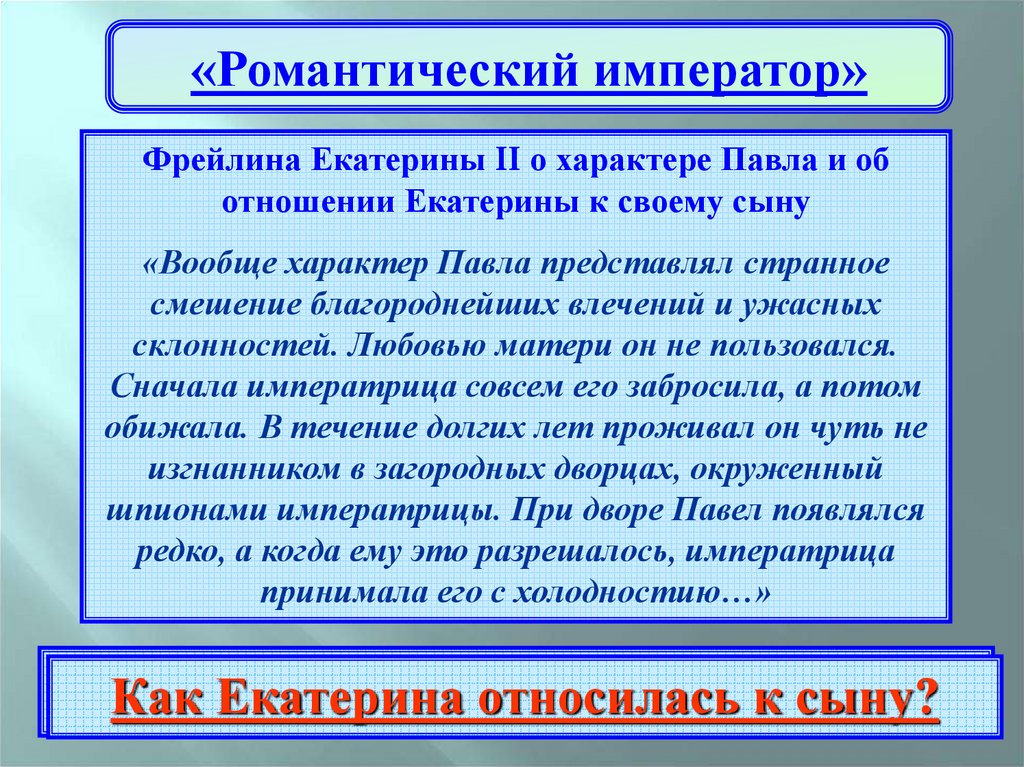 «Романтический император»

Фрейлина Екатерины II о характере Павла и об отношении Екатерины к своему сыну

«Вообще характер Павла представлял странное смешение благороднейших влечений и ужасных склонностей. Любовью матери он не пользовался. Сначала императрица совсем его забросила, а потом обижала. В течение долгих лет проживал он чуть не изгнанником в загородных дворцах, окруженный шпионами императрицы. При дворе Павел появлялся редко, а когда ему это разрешалось, императрица принимала его с холодностию…»

Как Екатерина относилась к сыну?